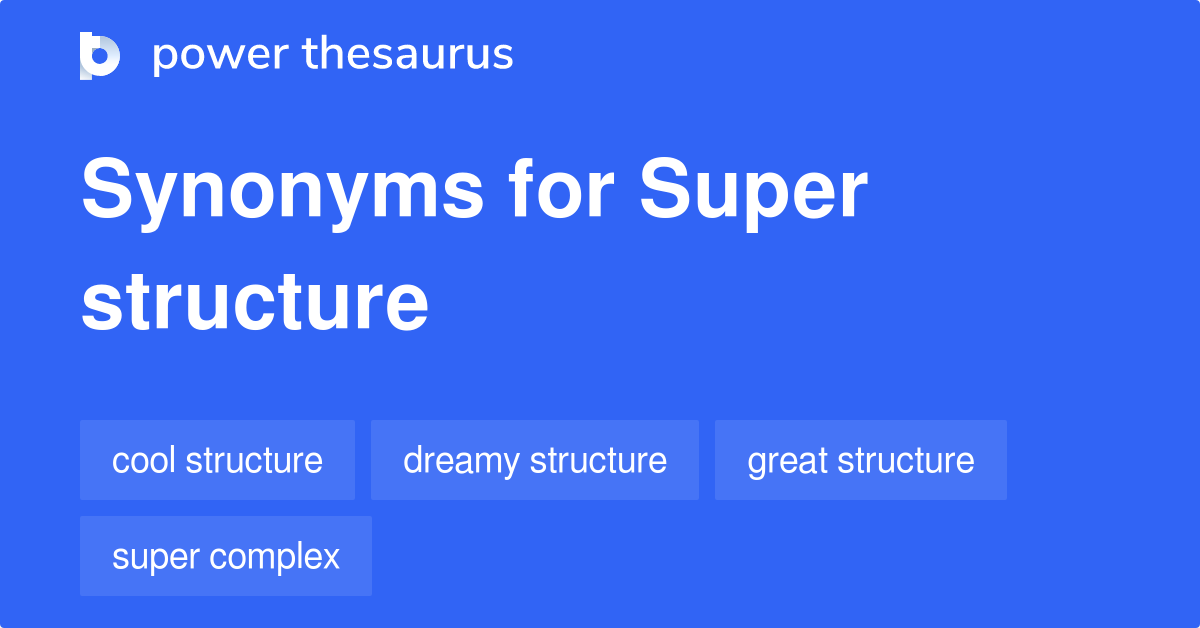 power thesaurus

Synonyms for Super structure

cool structure
dreamy structure
great structure
super complex